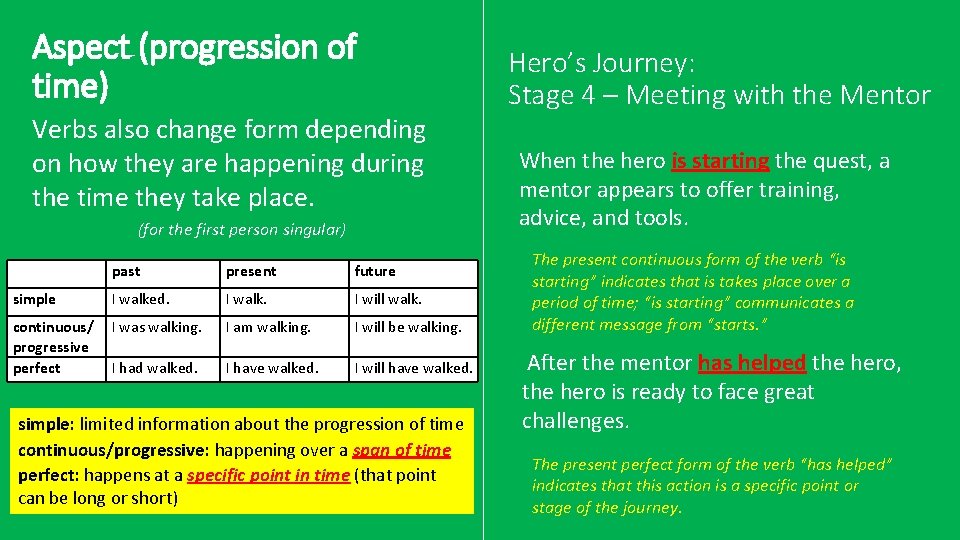 Aspect (progression of time)

Verbs also change form depending on how they are happening during the time they take place.

(for the first person singular)

| | past | present | future |
|---|---|---|---|
| simple | I walked. | I walk. | I will walk. |
| continuous/ progressive | I was walking. | I am walking. | I will be walking. |
| perfect | I had walked. | I have walked. | I will have walked. |

simple: limited information about the progression of time
continuous/progressive: happening over a span of time
perfect: happens at a specific point in time (that point can be long or short)

Hero's Journey:
Stage 4 – Meeting with the Mentor

When the hero is starting the quest, a mentor appears to offer training, advice, and tools.

The present continuous form of the verb "is starting" indicates that is takes place over a period of time; "is starting" communicates a different message from "starts."

After the mentor has helped the hero, the hero is ready to face great challenges.

The present perfect form of the verb "has helped" indicates that this action is a specific point or stage of the journey.